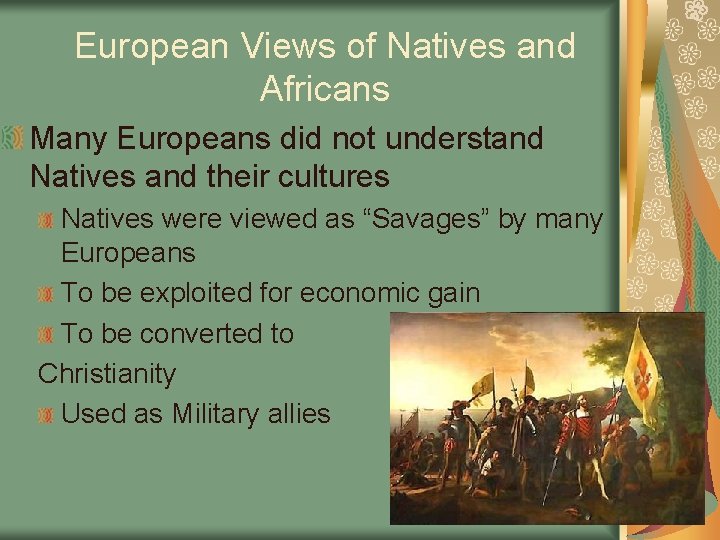 European Views of Natives and Africans

Many Europeans did not understand Natives and their cultures

Natives were viewed as “Savages” by many Europeans

To be exploited for economic gain

To be converted to Christianity

Used as Military allies